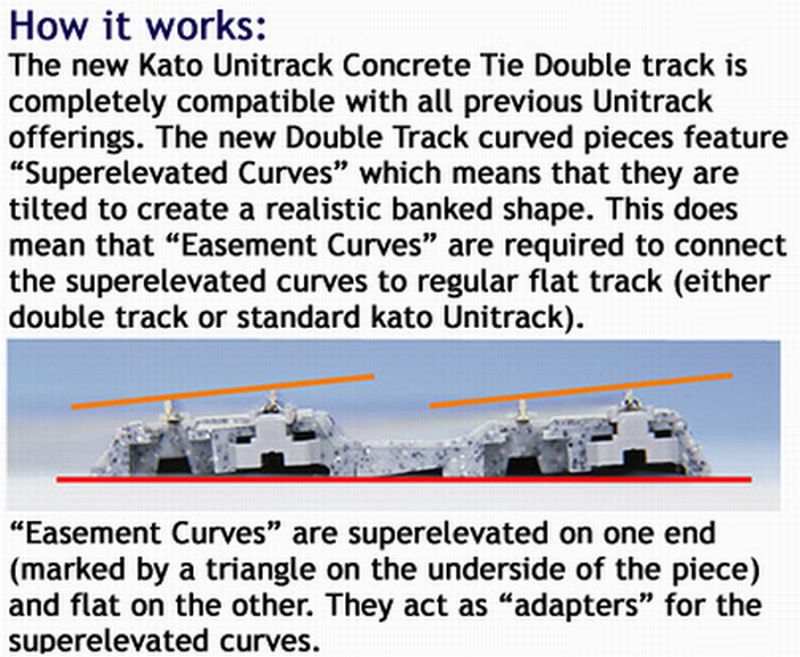 How it works:
The new Kato Unitrack Concrete Tie Double track is completely compatible with all previous Unitrack offerings. The new Double Track curved pieces feature “Superelevated Curves” which means that they are tilted to create a realistic banked shape. This does mean that “Easement Curves” are required to connect the superelevated curves to regular flat track (either double track or standard kato Unitrack).

“Easement Curves” are superelevated on one end (marked by a triangle on the underside of the piece) and flat on the other. They act as “adapters” for the superelevated curves.